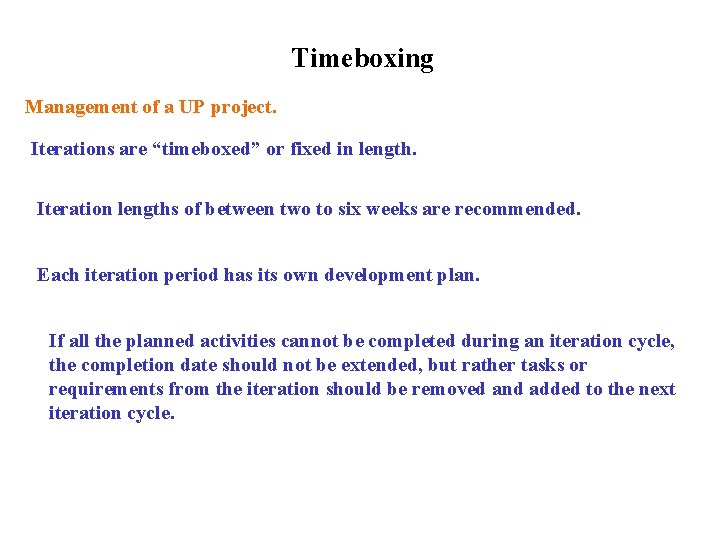 Timeboxing

Management of a UP project.

Iterations are “timeboxed” or fixed in length.

Iteration lengths of between two to six weeks are recommended.

Each iteration period has its own development plan.

If all the planned activities cannot be completed during an iteration cycle, the completion date should not be extended, but rather tasks or requirements from the iteration should be removed and added to the next iteration cycle.